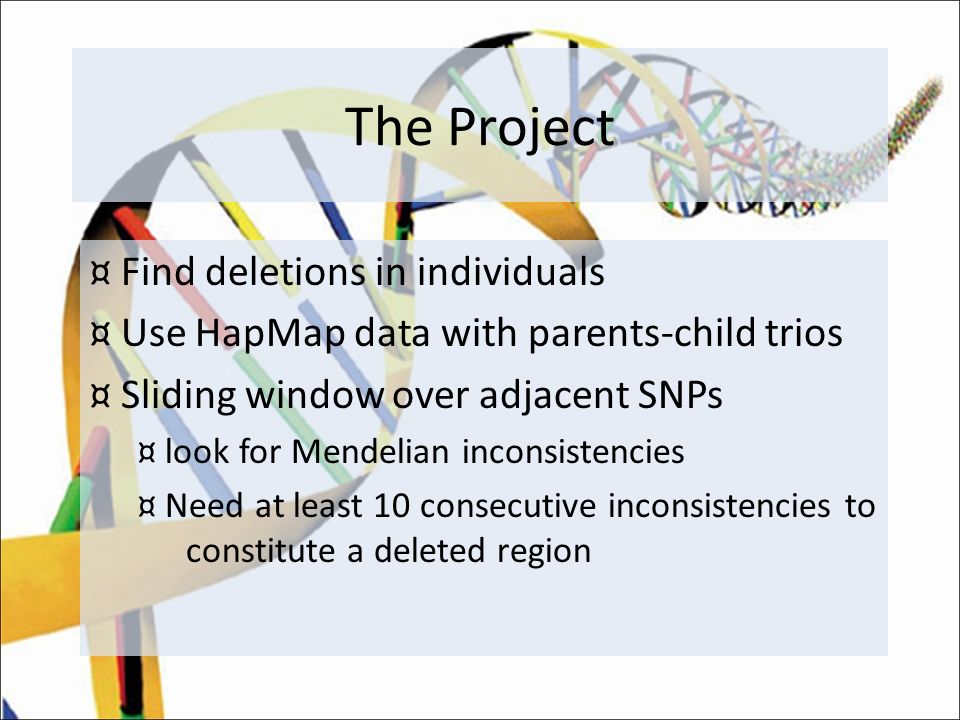 The Project

¤ Find deletions in individuals
¤ Use HapMap data with parents-child trios
¤ Sliding window over adjacent SNPs
¤ look for Mendelian inconsistencies
¤ Need at least 10 consecutive inconsistencies to constitute a deleted region